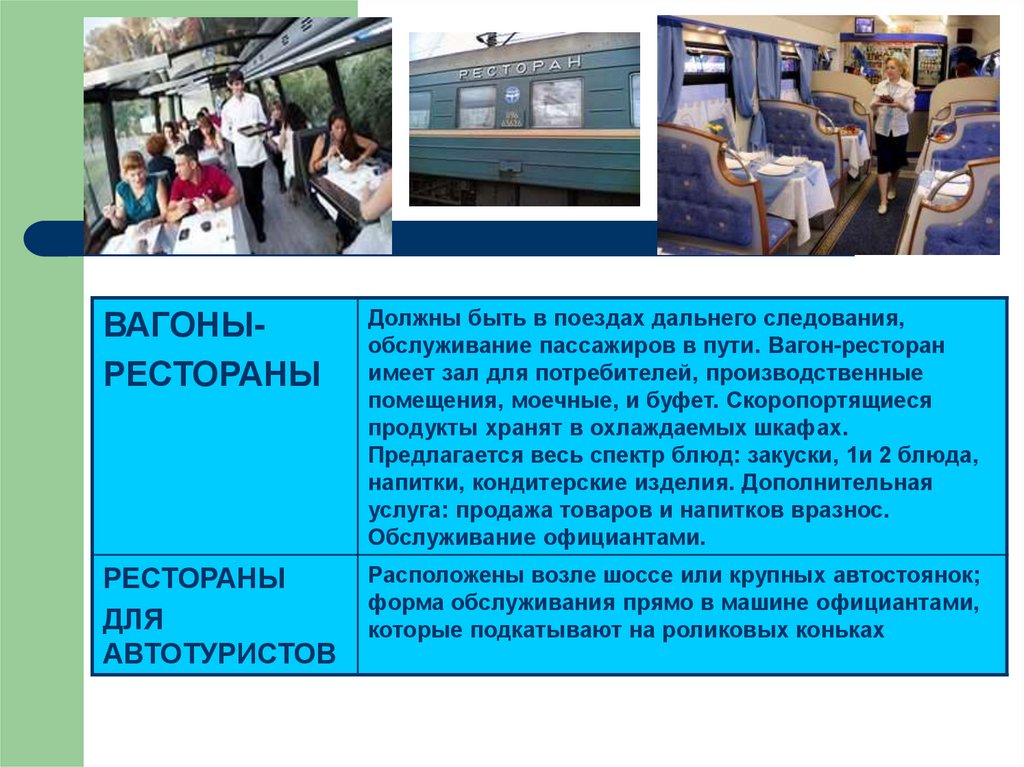 РЕСТОРАН

| ВАГОНЫ-РЕСТОРАНЫ | Должны быть в поездах дальнего следования, обслуживание пассажиров в пути. Вагон-ресторан имеет зал для потребителей, производственные помещения, моечные, и буфет. Скоропортящиеся продукты хранят в охлаждаемых шкафах. Предлагается весь спектр блюд: закуски, 1и 2 блюда, напитки, кондитерские изделия. Дополнительная услуга: продажа товаров и напитков вразнос. Обслуживание официантами. |
|---|---|
| РЕСТОРАНЫ ДЛЯ АВТОТУРИСТОВ | Расположены возле шоссе или крупных автостоянок; форма обслуживания прямо в машине официантами, которые подкатывают на роликовых коньках |